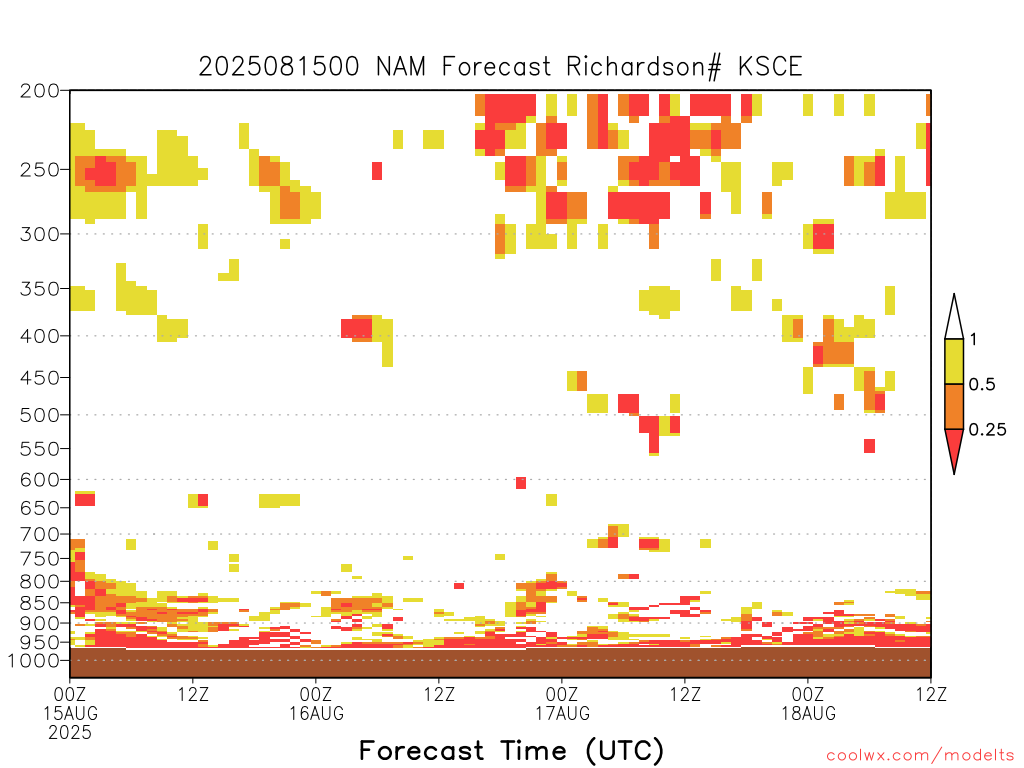 2025081500 NAM Forecast Richardson# KSCE

200
250
300
350
400
450
500
550
600
650
700
750
800
850
900
950
1000

1
0.5
0.25

00Z
15AUG
2025
12Z
00Z
16AUG
12Z
00Z
17AUG
12Z
00Z
18AUG
12Z

Forecast Time (UTC)

coolwx.com/modelts